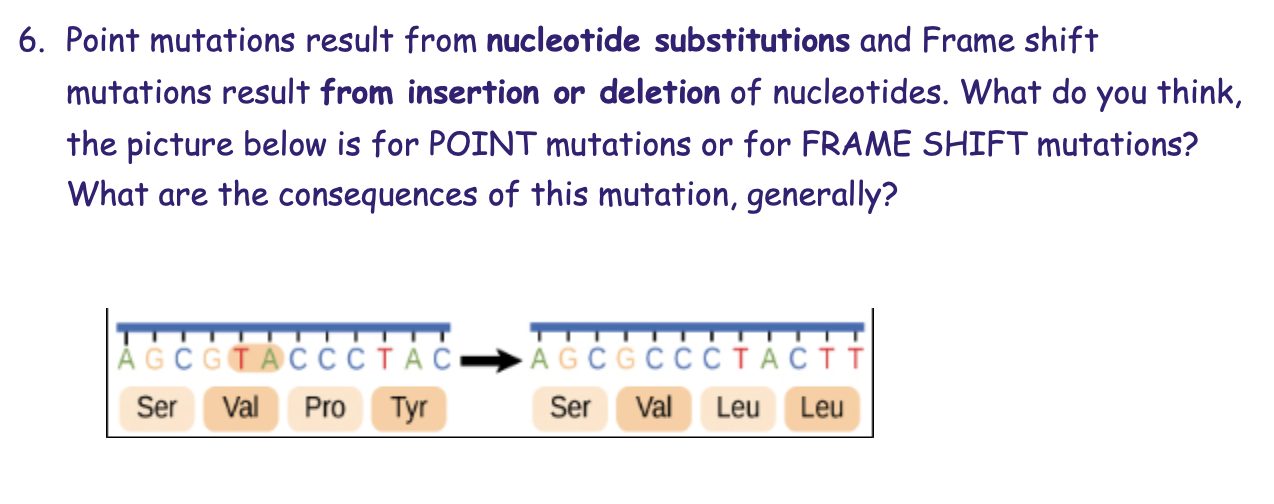 6. Point mutations result from **nucleotide substitutions** and Frame shift mutations result **from insertion or deletion** of nucleotides. What do you think, the picture below is for POINT mutations or for FRAME SHIFT mutations? What are the consequences of this mutation, generally?

A G C G T A C C C T A C → A G C G C C C T A C T T

Ser Val Pro Tyr

Ser Val Leu Leu